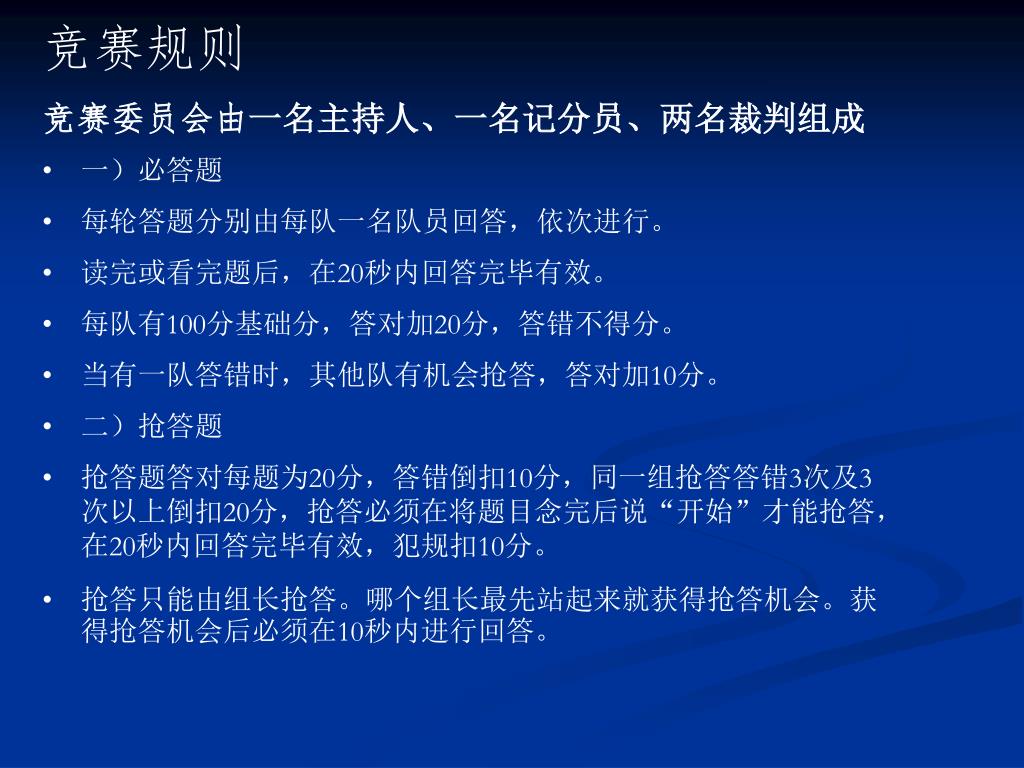 竞赛规则

竞赛委员会由一名主持人、一名记分员、两名裁判组成

• 一）必答题
• 每轮答题分别由每队一名队员回答，依次进行。
• 读完或看完题后，在20秒内回答完毕有效。
• 每队有100分基础分，答对加20分，答错不得分。
• 当有一队答错时，其他队有机会抢答，答对加10分。
• 二）抢答题
• 抢答题答对每题为20分，答错倒扣10分，同一组抢答答错3次及3次以上倒扣20分，抢答必须在将题目念完后说“开始”才能抢答，在20秒内回答完毕有效，犯规扣10分。
• 抢答只能由组长抢答。哪个组长最先站起来就获得抢答机会。获得抢答机会后必须在10秒内进行回答。